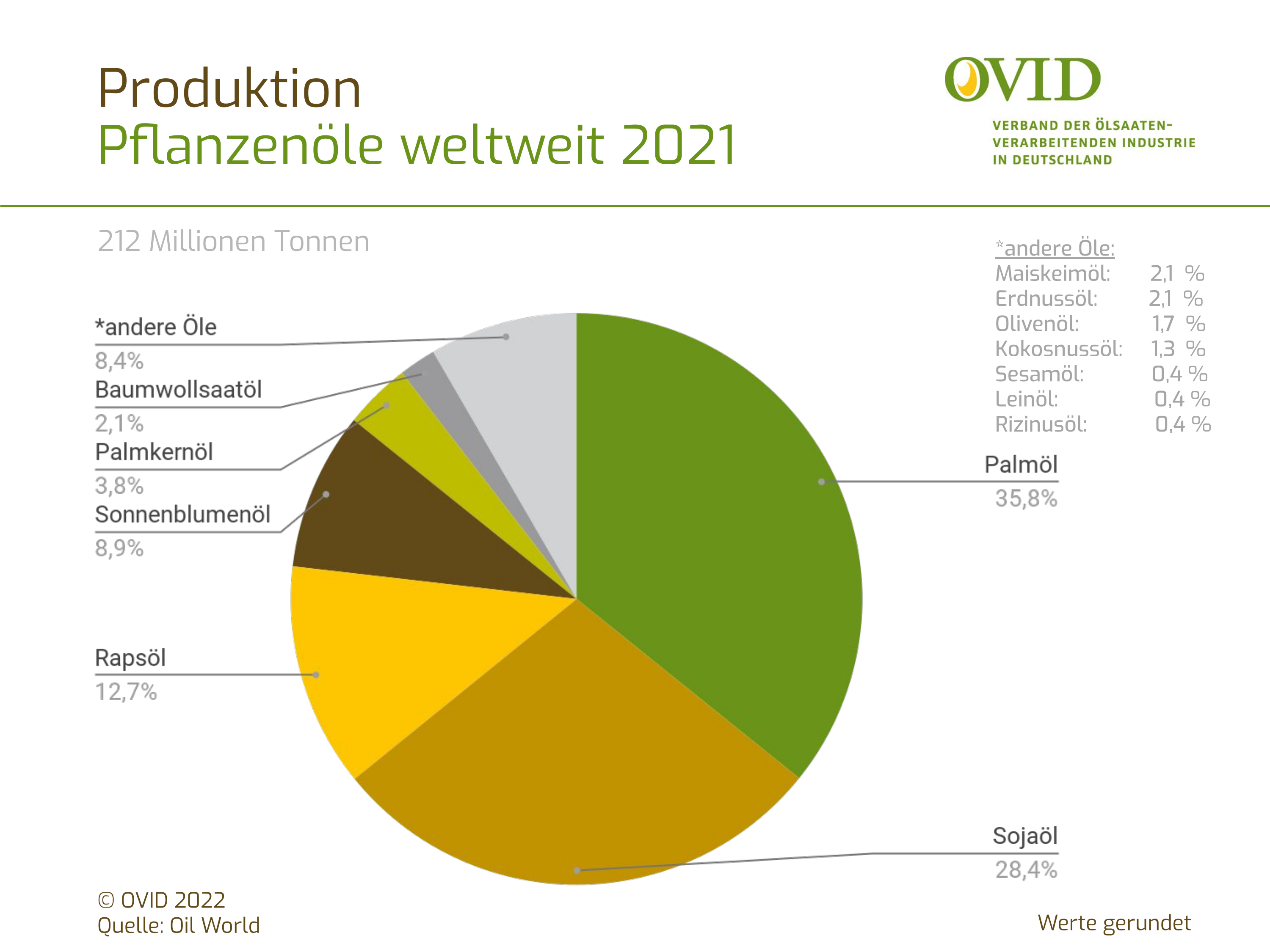 Produktion
Pflanzenöle weltweit 2021

OVID
VERBAND DER ÖLSAATEN-VERARBEITENDEN INDUSTRIE IN DEUTSCHLAND

212 Millionen Tonnen

*andere Öle:
Maiskeimöl: 2,1 %
Erdnussöl: 2,1 %
Olivenöl: 1,7 %
Kokosnussöl: 1,3 %
Sesamöl: 0,4 %
Leinöl: 0,4 %
Rizinusöl: 0,4 %

*andere Öle
8,4%
Baumwollsaatöl
2,1%
Palmkernöl
3,8%
Sonnenblumenöl
8,9%
Rapsöl
12,7%
Palmöl
35,8%
Sojaöl
28,4%

© OVID 2022
Quelle: Oil World

Werte gerundet